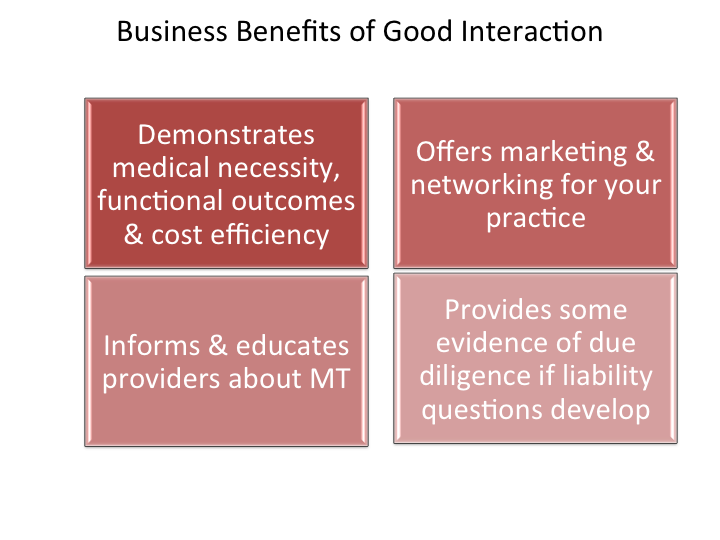 Business Benefits of Good Interaction

Demonstrates medical necessity, functional outcomes & cost efficiency

Offers marketing & networking for your practice

Informs & educates providers about MT

Provides some evidence of due diligence if liability questions develop